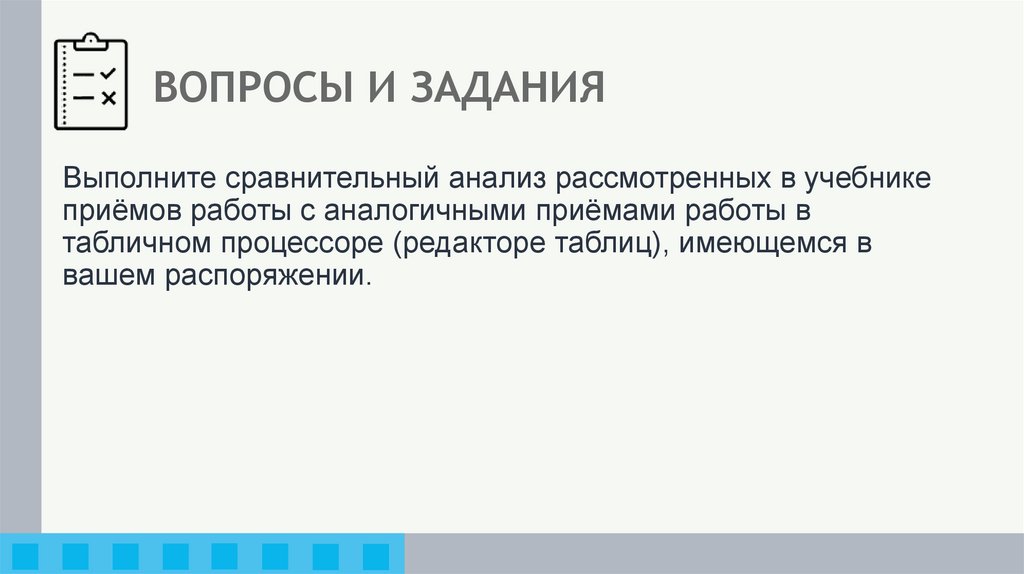 ВОПРОСЫ И ЗАДАНИЯ

Выполните сравнительный анализ рассмотренных в учебнике приёмов работы с аналогичными приёмами работы в табличном процессоре (редакторе таблиц), имеющемся в вашем распоряжении.